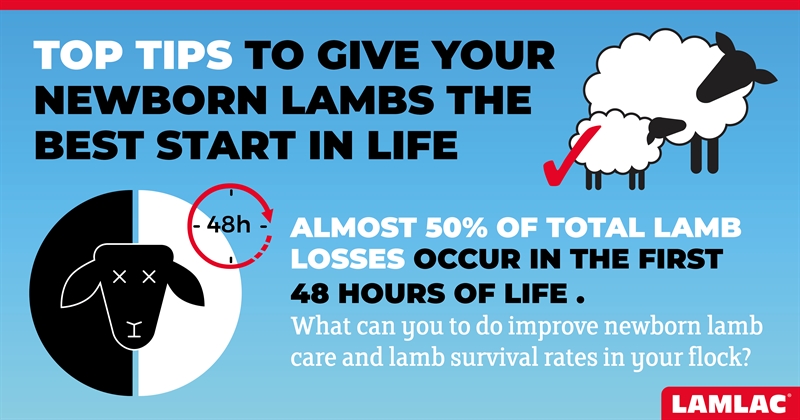 TOP TIPS TO GIVE YOUR NEWBORN LAMBS THE BEST START IN LIFE

48h

ALMOST 50% OF TOTAL LAMB LOSSES OCCUR IN THE FIRST 48 HOURS OF LIFE .

What can you to do improve newborn lamb care and lamb survival rates in your flock?

LAMLAC®